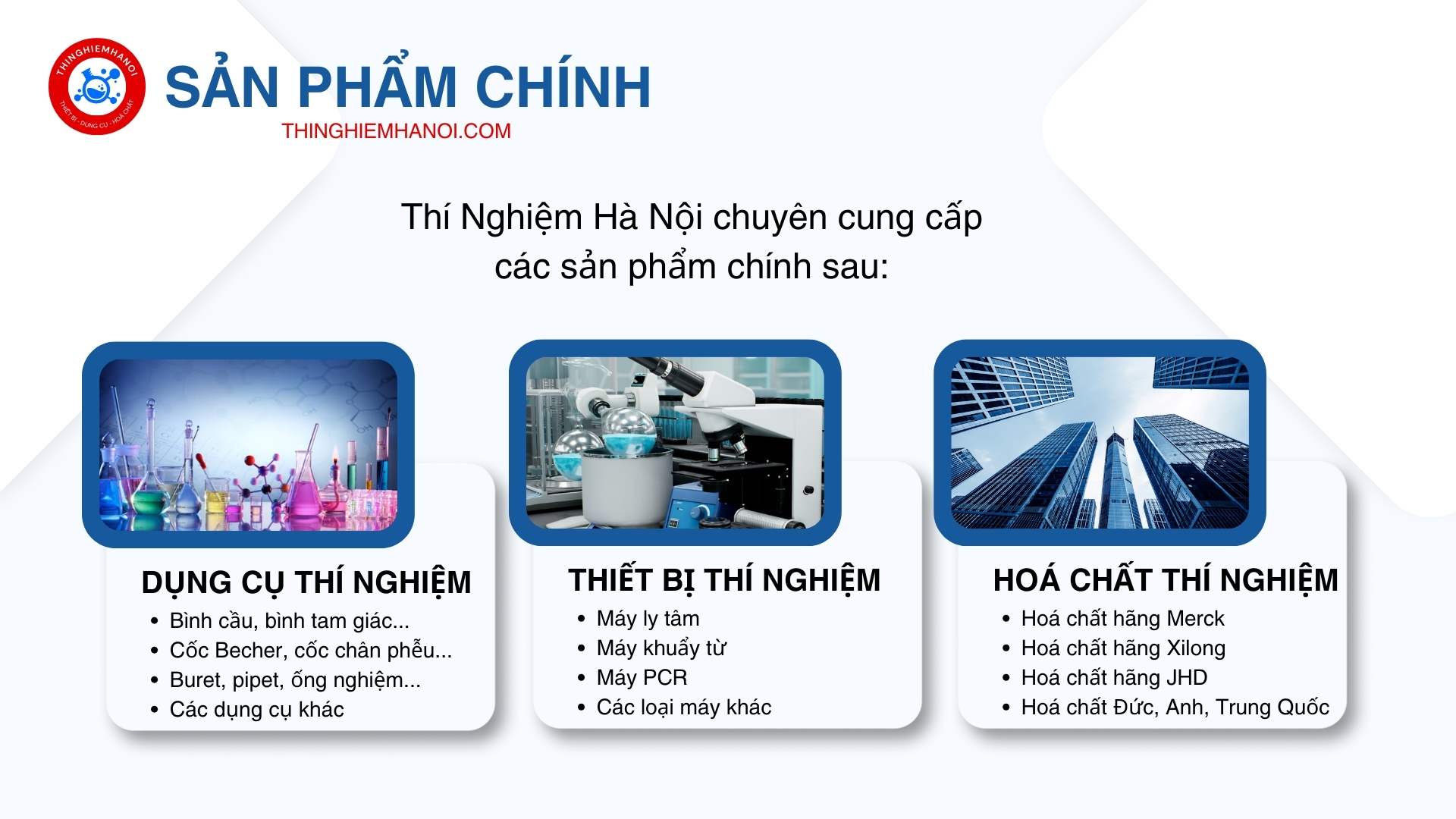 THINGHIEMHANOI
THIẾT BỊ - DỤNG CỤ - HOÁ CHẤT

SẢN PHẨM CHÍNH
THINGHIEMHANOI.COM

Thí Nghiệm Hà Nội chuyên cung cấp các sản phẩm chính sau:

DỤNG CỤ THÍ NGHIỆM
• Bình cầu, bình tam giác...
• Cốc Becher, cốc chân phễu...
• Buret, pipet, ống nghiệm...
• Các dụng cụ khác

THIẾT BỊ THÍ NGHIỆM
• Máy ly tâm
• Máy khuấy từ
• Máy PCR
• Các loại máy khác

HOÁ CHẤT THÍ NGHIỆM
• Hoá chất hãng Merck
• Hoá chất hãng Xilong
• Hoá chất hãng JHD
• Hoá chất Đức, Anh, Trung Quốc